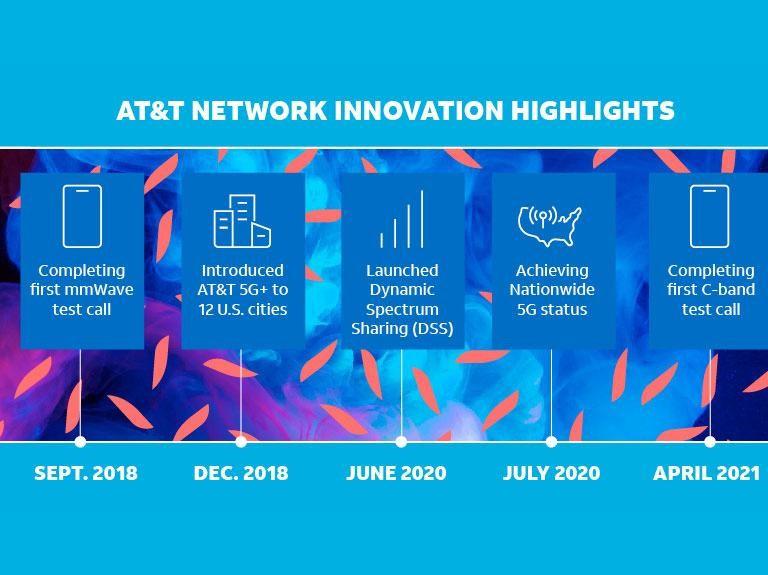 AT&T NETWORK INNOVATION HIGHLIGHTS

Completing first mmWave test call

Introduced AT&T 5G+ to 12 U.S. cities

Launched Dynamic Spectrum Sharing (DSS)

Achieving Nationwide 5G status

Completing first C-band test call

SEPT. 2018

DEC. 2018

JUNE 2020

JULY 2020

APRIL 2021